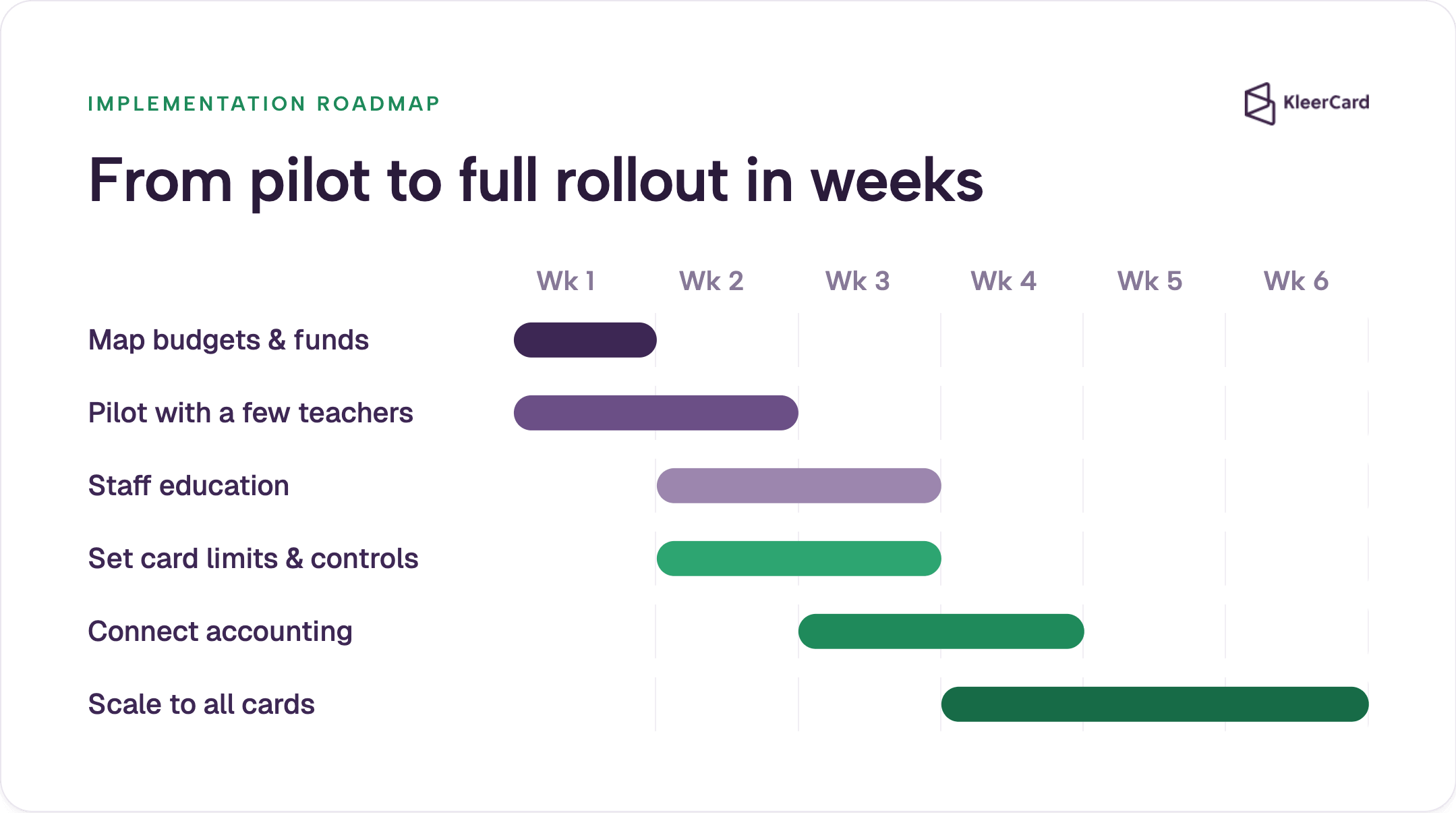 IMPLEMENTATION ROADMAP

KleerCard

From pilot to full rollout in weeks

Wk 1 Wk 2 Wk 3 Wk 4 Wk 5 Wk 6

Map budgets & funds

Pilot with a few teachers

Staff education

Set card limits & controls

Connect accounting

Scale to all cards